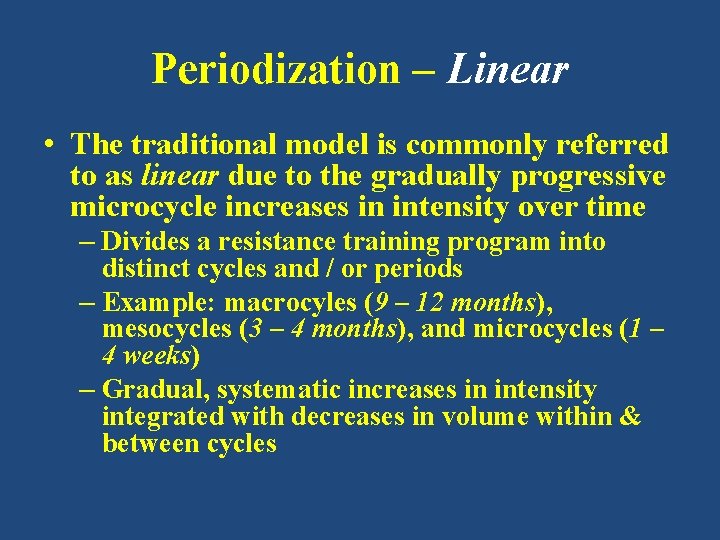 Periodization – Linear

• The traditional model is commonly referred to as linear due to the gradually progressive microcycle increases in intensity over time

– Divides a resistance training program into distinct cycles and / or periods

– Example: macrocyles (9 – 12 months), mesocycles (3 – 4 months), and microcycles (1 – 4 weeks)

– Gradual, systematic increases in intensity integrated with decreases in volume within & between cycles